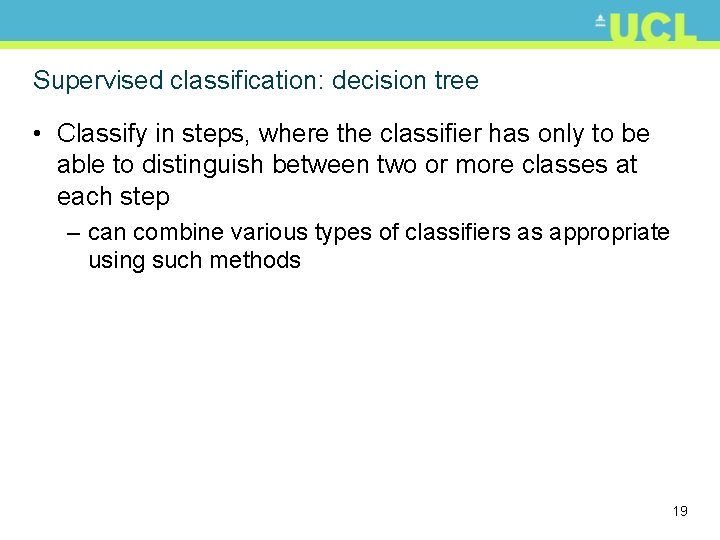 UCL

Supervised classification: decision tree

• Classify in steps, where the classifier has only to be able to distinguish between two or more classes at each step

– can combine various types of classifiers as appropriate using such methods

19